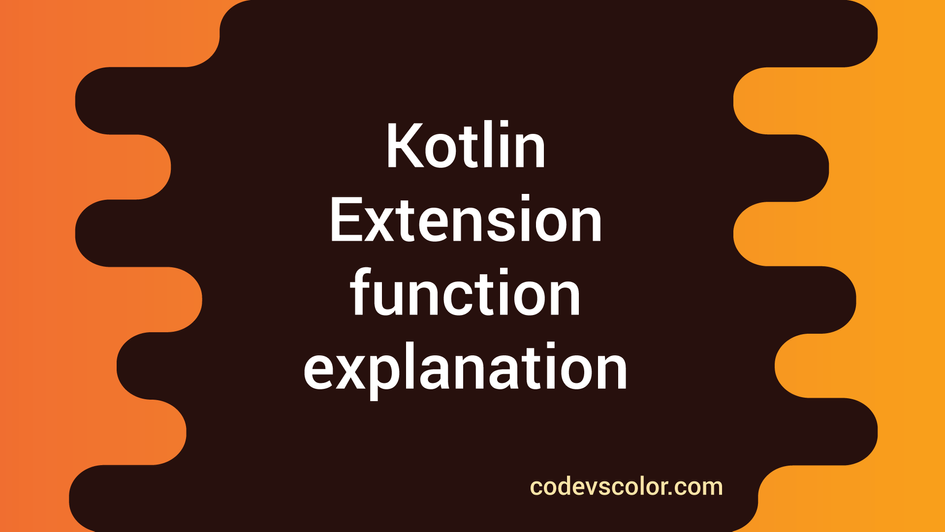 Kotlin Extension function explanation

codevscolor.com